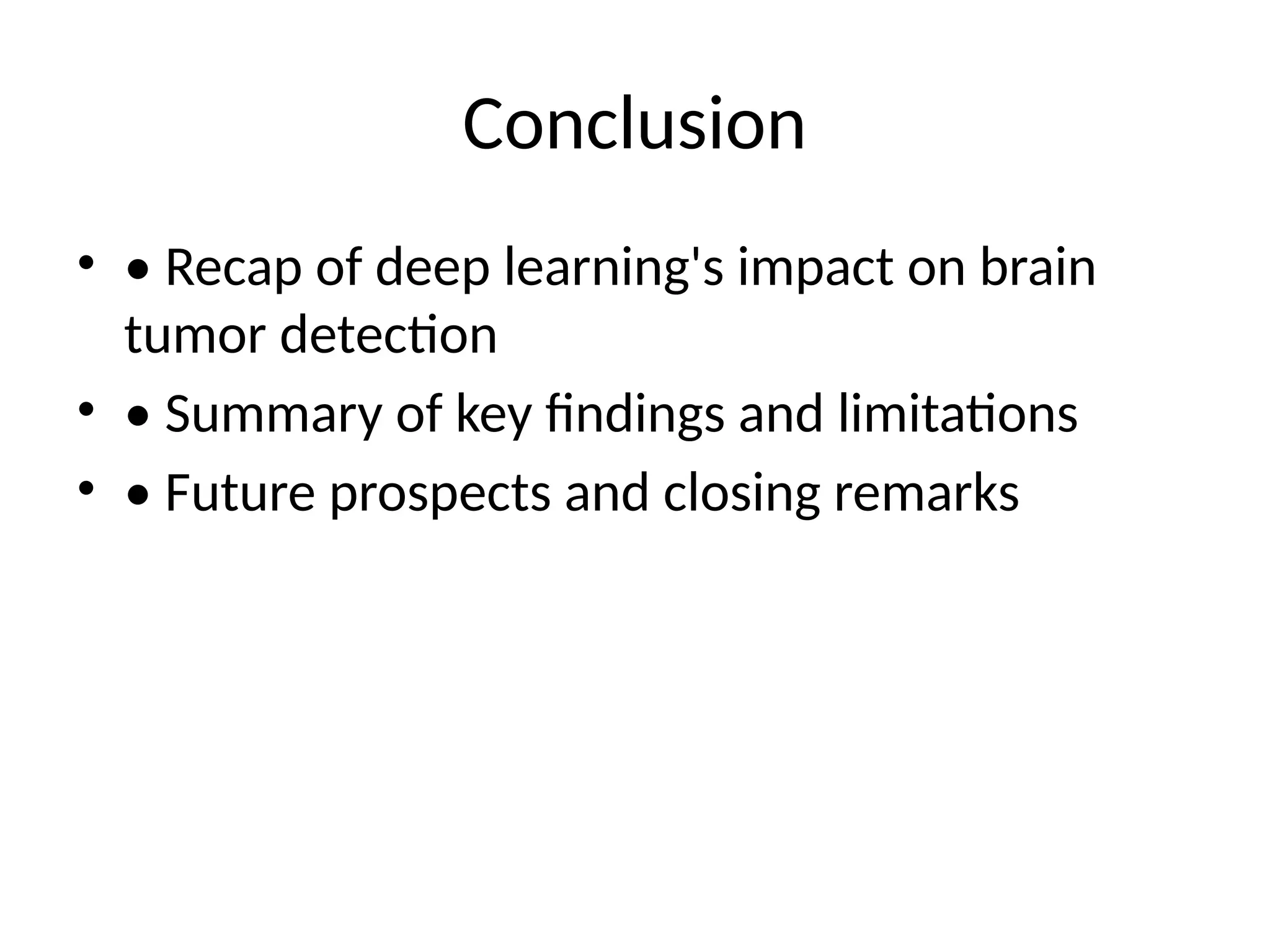 Conclusion

• • Recap of deep learning's impact on brain tumor detection
• • Summary of key findings and limitations
• • Future prospects and closing remarks